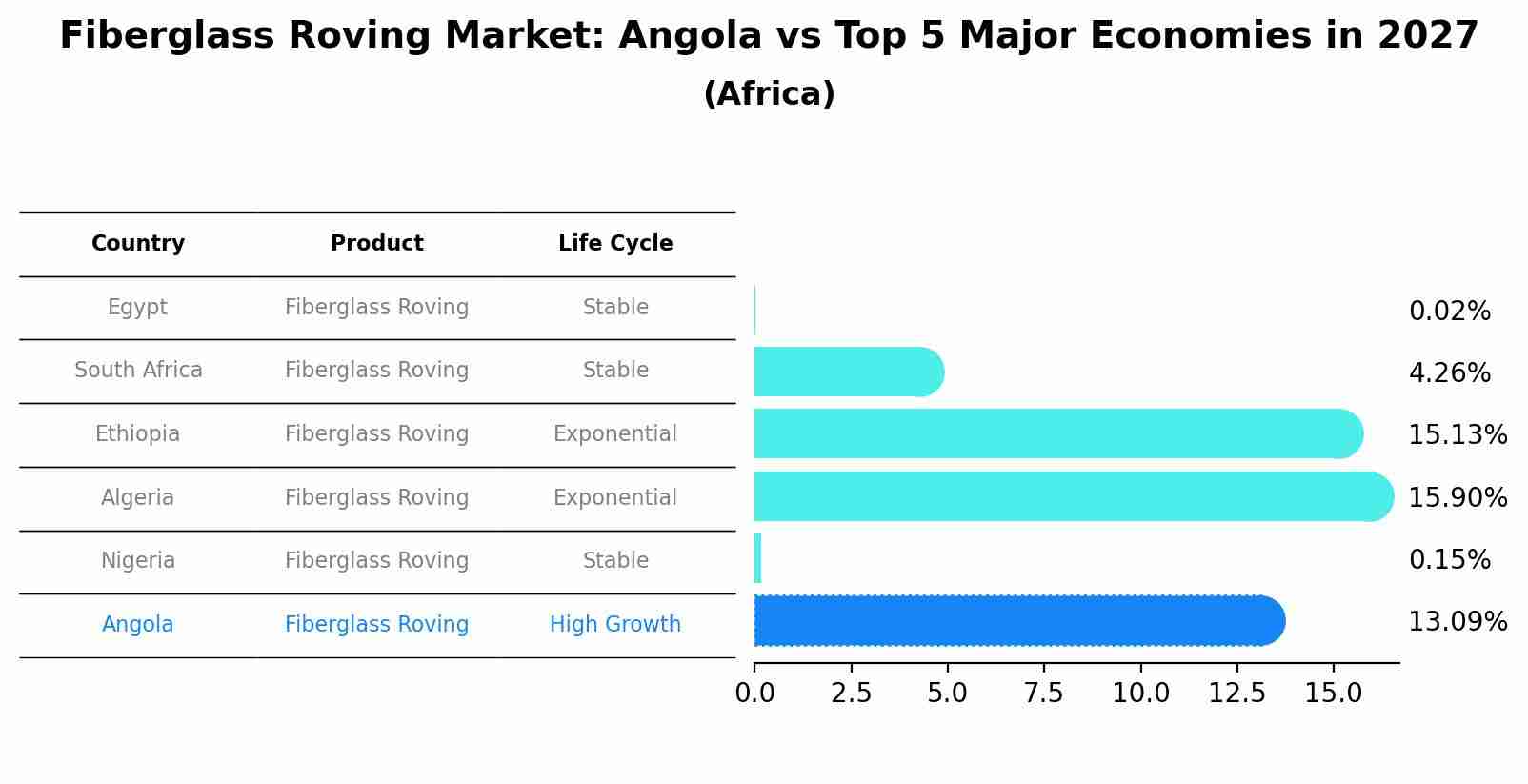 Fiberglass Roving Market: Angola vs Top 5 Major Economies in 2027
(Africa)

| Country | Product | Life Cycle |
|---|---|---|
| Egypt | Fiberglass Roving | Stable |
| South Africa | Fiberglass Roving | Stable |
| Ethiopia | Fiberglass Roving | Exponential |
| Algeria | Fiberglass Roving | Exponential |
| Nigeria | Fiberglass Roving | Stable |
| Angola | Fiberglass Roving | High Growth |

0.02%
4.26%
15.13%
15.90%
0.15%
13.09%

0.0 2.5 5.0 7.5 10.0 12.5 15.0